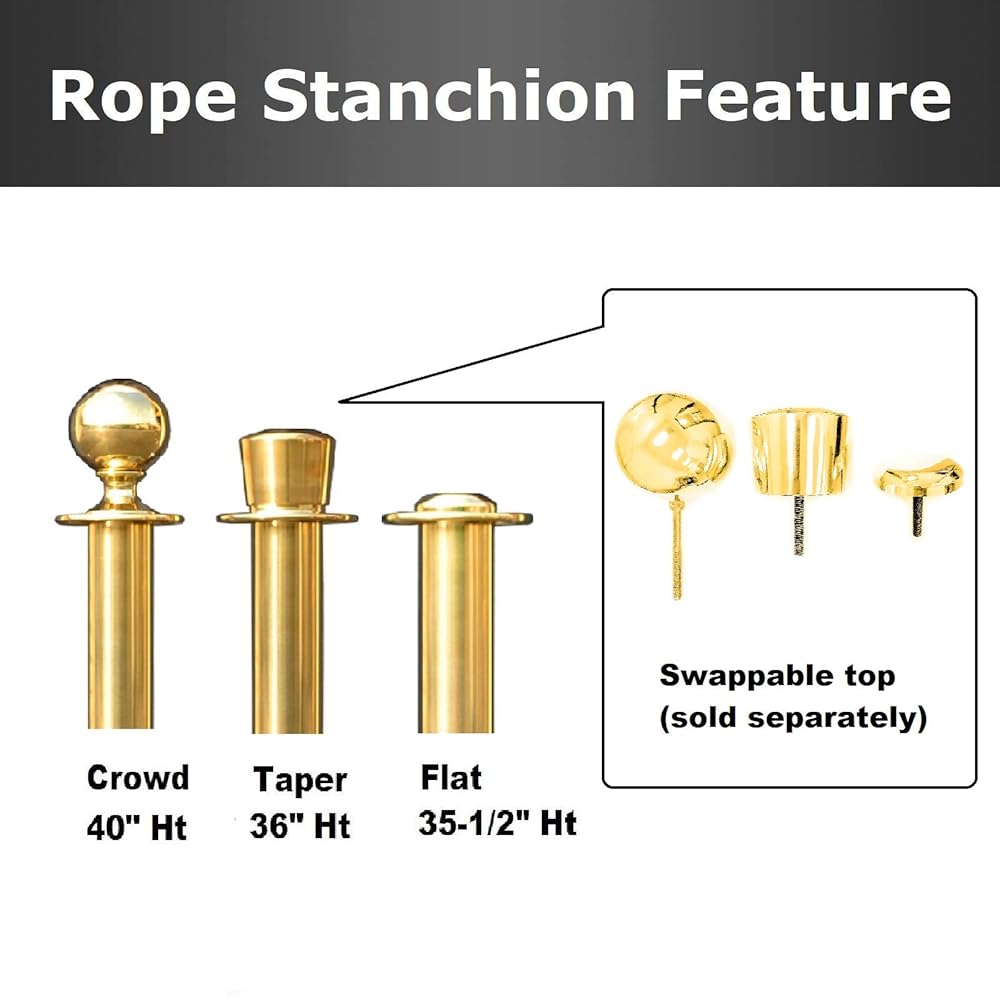 Rope Stanchion Feature

Crowd
40" Ht

Taper
36" Ht

Flat
35-1/2" Ht

Swappable top
(sold separately)